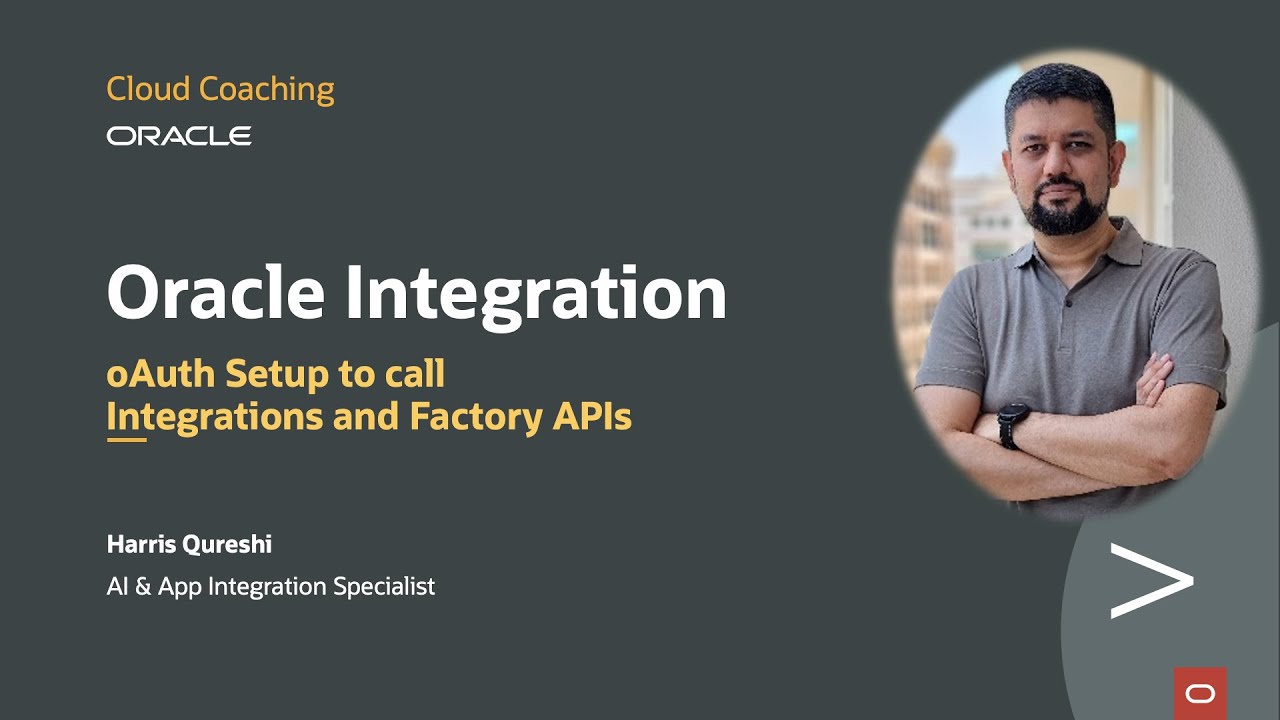 Cloud Coaching
ORACLE

Oracle Integration
oAuth Setup to call Integrations and Factory APIs

Harris Qureshi
AI & App Integration Specialist